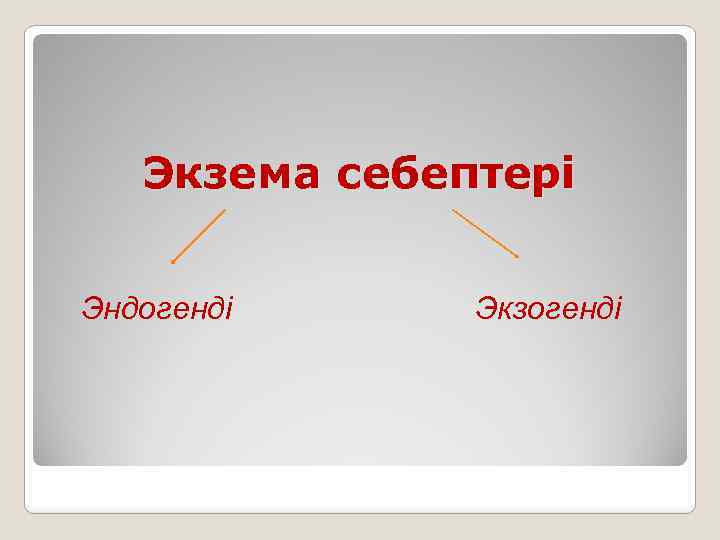 Экзема себептері

Эндогенді

Экзогенді